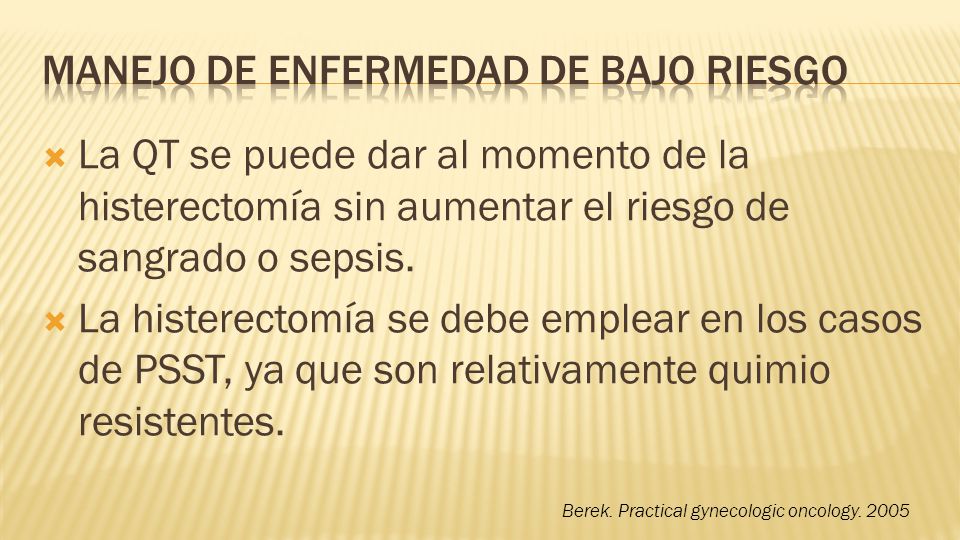 MANEJO DE ENFERMEDAD DE BAJO RIESGO

La QT se puede dar al momento de la histerectomía sin aumentar el riesgo de sangrado o sepsis.

La histerectomía se debe emplear en los casos de PSST, ya que son relativamente quimio resistentes.

Berek. Practical gynecologic oncology. 2005